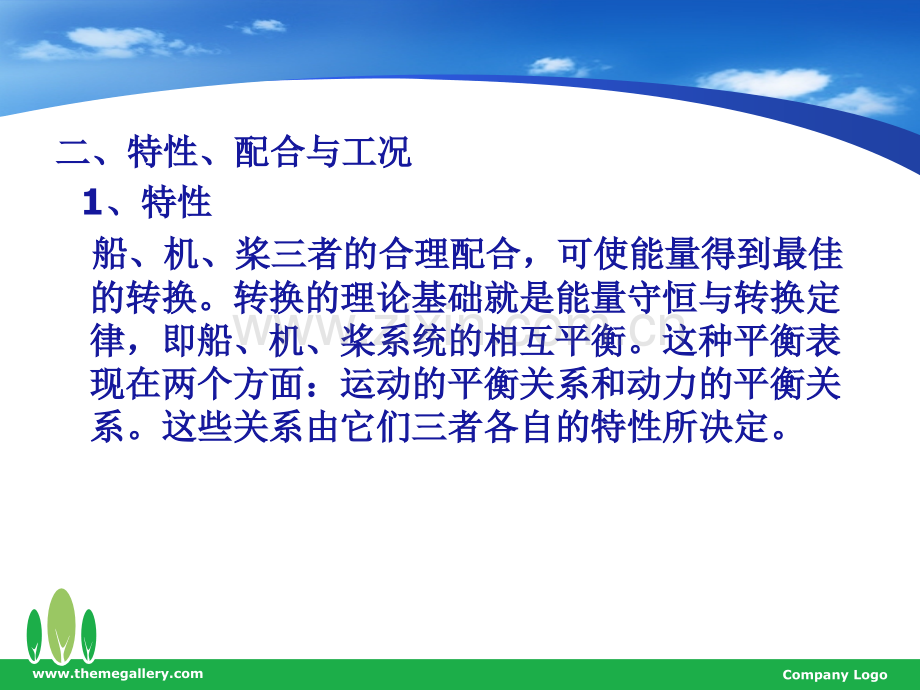 二、特性、配合与工况

1、特性

船、机、桨三者的合理配合，可使能量得到最佳的转换。转换的理论基础就是能量守恒与转换定律，即船、机、桨系统的相互平衡。这种平衡表现在两个方面：运动的平衡关系和动力的平衡关系。这些关系由它们三者各自的特性所决定。

www.zixin.com.cn

www.themegallery.com

Company Logo